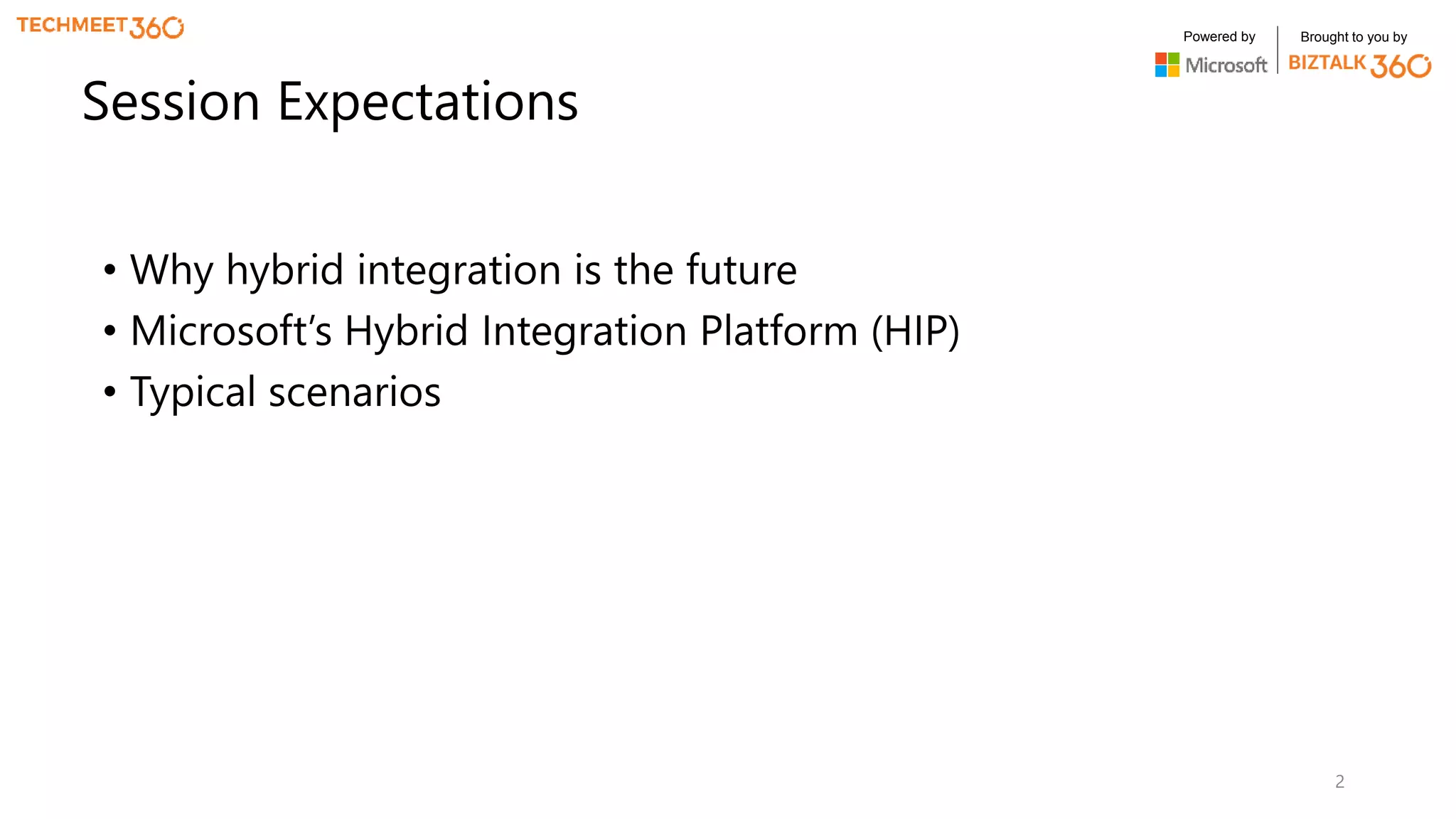 TECHMEET360

Powered by
Microsoft

Brought to you by
BIZTALK360

Session Expectations

• Why hybrid integration is the future
• Microsoft's Hybrid Integration Platform (HIP)
• Typical scenarios

2